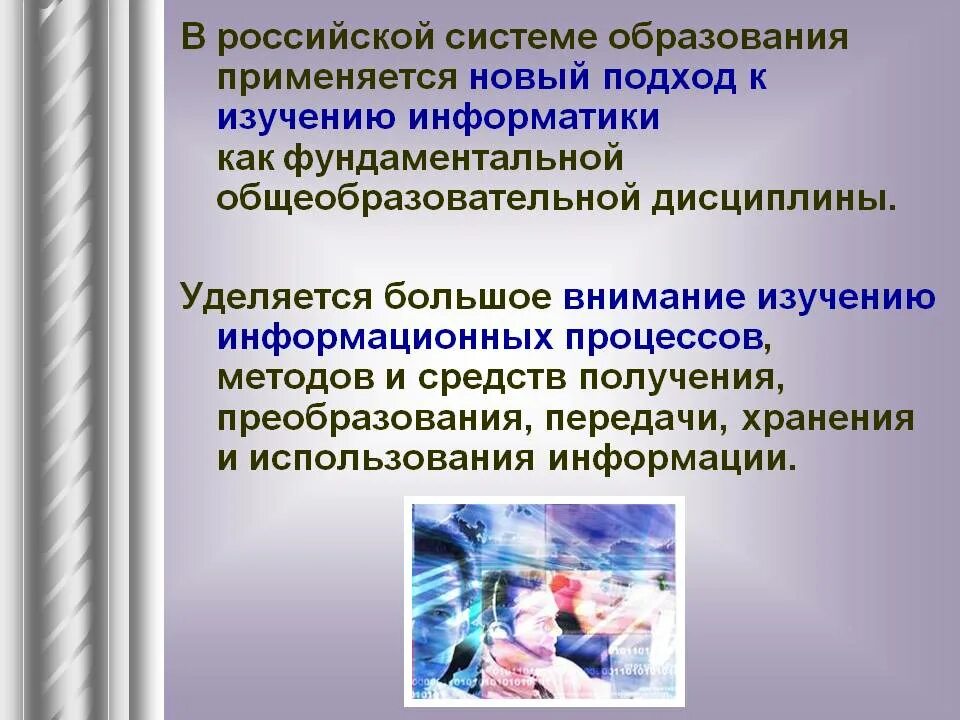 В российской системе образования применяется новый подход к изучению информатики как фундаментальной общеобразовательной дисциплины.

Уделяется большое внимание изучению информационных процессов, методов и средств получения, преобразования, передачи, хранения и использования информации.